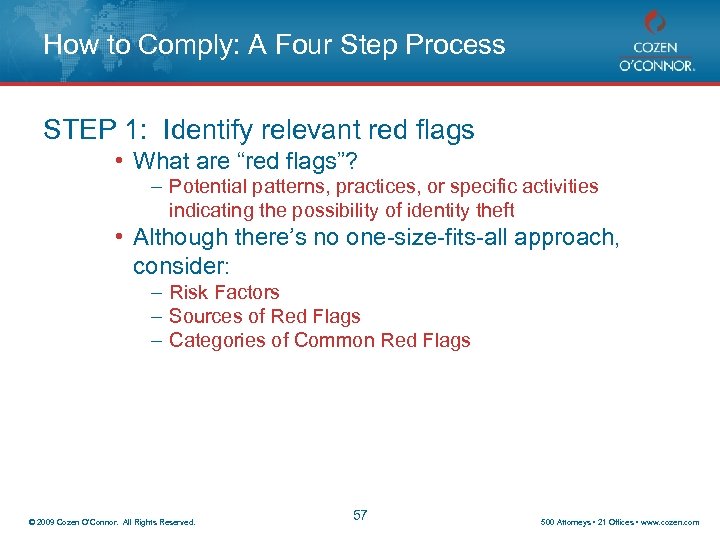 How to Comply: A Four Step Process

COZEN O'CONNOR.

STEP 1: Identify relevant red flags

• What are "red flags"?
– Potential patterns, practices, or specific activities indicating the possibility of identity theft

• Although there's no one-size-fits-all approach, consider:
– Risk Factors
– Sources of Red Flags
– Categories of Common Red Flags

© 2009 Cozen O'Connor. All Rights Reserved.

57

500 Attorneys • 21 Offices • www.cozen.com